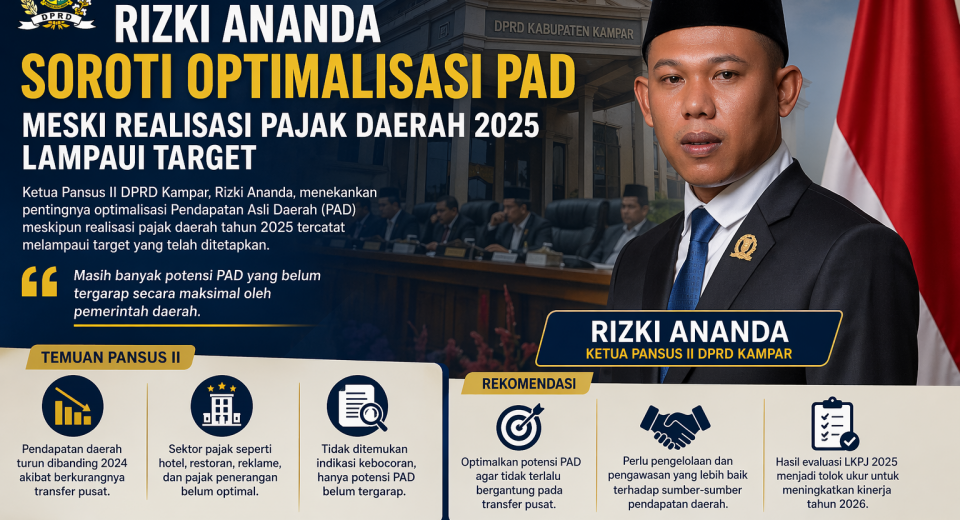 DPRD

RIZKI ANANDA
SOROTI OPTIMALISASI PAD
MESKI REALISASI PAJAK DAERAH 2025 LAMPAUI TARGET

DPRD KABUPATEN KAMPAR

Ketua Pansus II DPRD Kampar, Rizki Ananda, menekankan pentingnya optimalisasi Pendapatan Asli Daerah (PAD) meskipun realisasi pajak daerah tahun 2025 tercatat melampaui target yang telah ditetapkan.

Masih banyak potensi PAD yang belum tergarap secara maksimal oleh pemerintah daerah.

RIZKI ANANDA
KETUA PANSUS II DPRD KAMPAR

TEMUAN PANSUS II

Pendapatan daerah turun dibanding 2024 akibat berkurangnya transfer pusat.

Sektor pajak seperti hotel, restoran, reklame, dan pajak penerangan belum optimal.

Tidak ditemukan indikasi kebocoran, hanya potensi PAD belum tergarap.

REKOMENDASI

Optimalkan potensi PAD agar tidak terlalu bergantung pada transfer pusat.

Perlu pengelolaan dan pengawasan yang lebih baik terhadap sumber-sumber pendapatan daerah.

Hasil evaluasi LKPJ 2025 menjadi tolok ukur untuk meningkatkan kinerja tahun 2026.